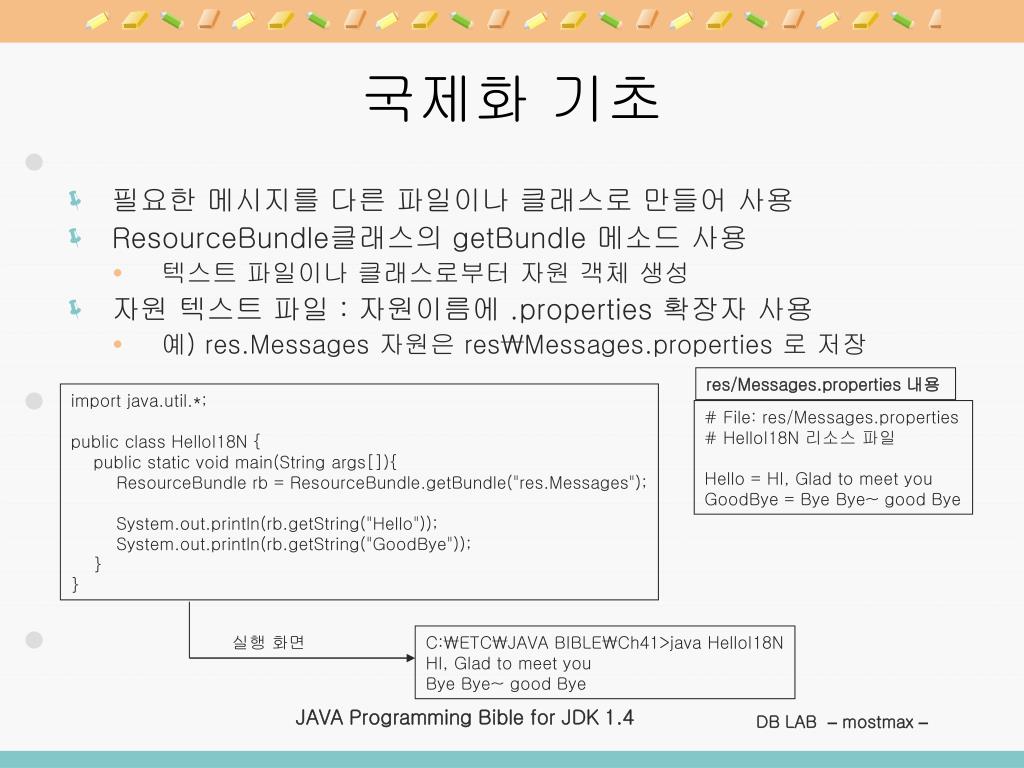 국제화 기초

필요한 메시지를 다른 파일이나 클래스로 만들어 사용

ResourceBundle클래스의 getBundle 메소드 사용

• 텍스트 파일이나 클래스로부터 자원 객체 생성

자원 텍스트 파일 : 자원이름에 .properties 확장자 사용

• 예) res.Messages 자원은 res₩Messages.properties 로 저장

import java.util.*;

public class HelloI18N {
    public static void main(String args[]){
        ResourceBundle rb = ResourceBundle.getBundle("res.Messages");

        System.out.println(rb.getString("Hello"));
        System.out.println(rb.getString("GoodBye"));
    }
}

res/Messages.properties 내용

# File: res/Messages.properties
# HelloI18N 리소스 파일

Hello = HI, Glad to meet you
GoodBye = Bye Bye~ good Bye

실행 화면

C:₩ETC₩JAVA BIBLE₩Ch41>java HelloI18N
HI, Glad to meet you
Bye Bye~ good Bye

JAVA Programming Bible for JDK 1.4

DB LAB – mostmax –